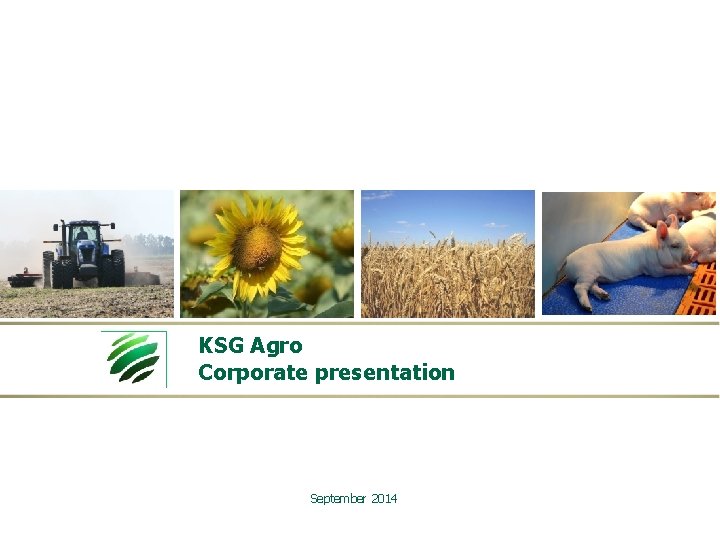 KSG Agro
Corporate presentation

September 2014